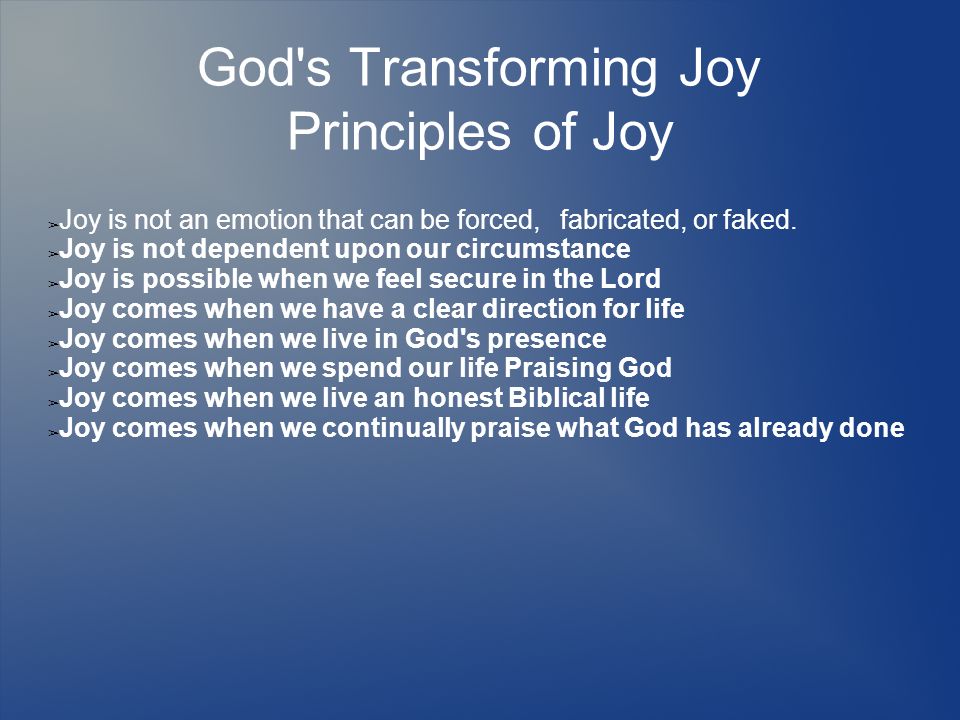 God's Transforming Joy
Principles of Joy

➢Joy is not an emotion that can be forced, fabricated, or faked.
➢Joy is not dependent upon our circumstance
➢Joy is possible when we feel secure in the Lord
➢Joy comes when we have a clear direction for life
➢Joy comes when we live in God's presence
➢Joy comes when we spend our life Praising God
➢Joy comes when we live an honest Biblical life
➢Joy comes when we continually praise what God has already done